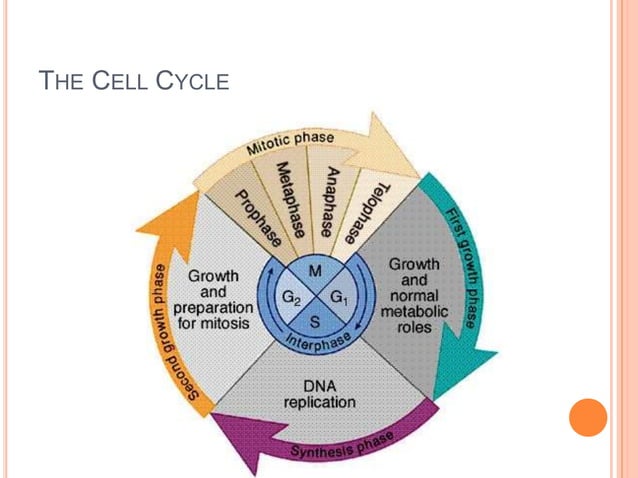 THE CELL CYCLE

Mitotic phase

Prophase

Metaphase

Anaphase

Telophase

First growth phase

Growth and normal metabolic roles

M

$G_2$

$G_1$

S

Interphase

Growth and preparation for mitosis

Second growth phase

DNA replication

Synthesis phase